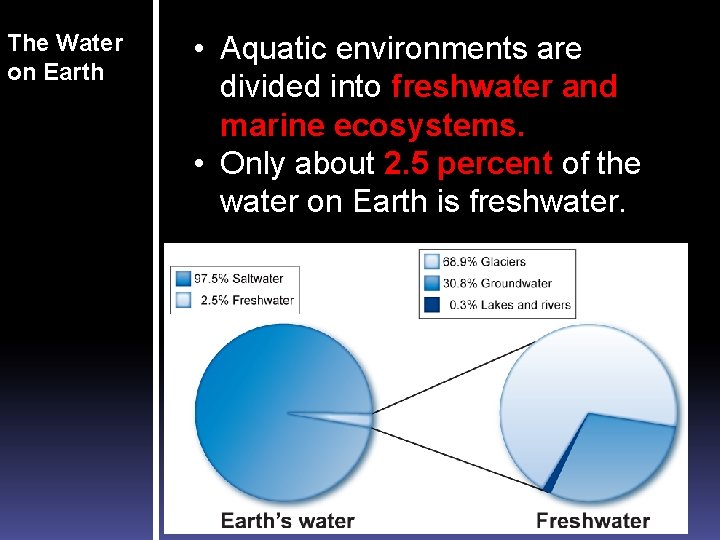 The Water on Earth

• Aquatic environments are divided into freshwater and marine ecosystems.
• Only about 2.5 percent of the water on Earth is freshwater.

97.5% Saltwater
2.5% Freshwater

68.9% Glaciers
30.8% Groundwater
0.3% Lakes and rivers

Earth's water

Freshwater